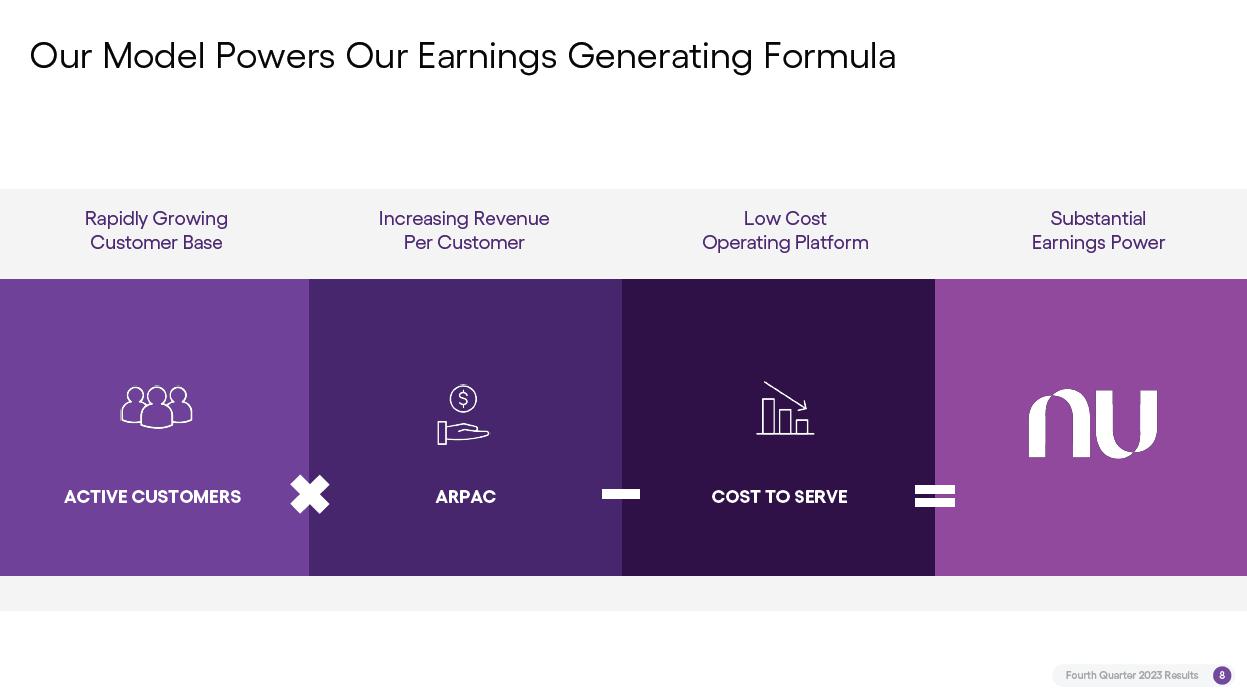 Our Model Powers Our Earnings Generating Formula

Rapidly Growing Customer Base

Increasing Revenue Per Customer

Low Cost Operating Platform

Substantial Earnings Power

ACTIVE CUSTOMERS

ARPAC

COST TO SERVE

nu

Fourth Quarter 2023 Results 8